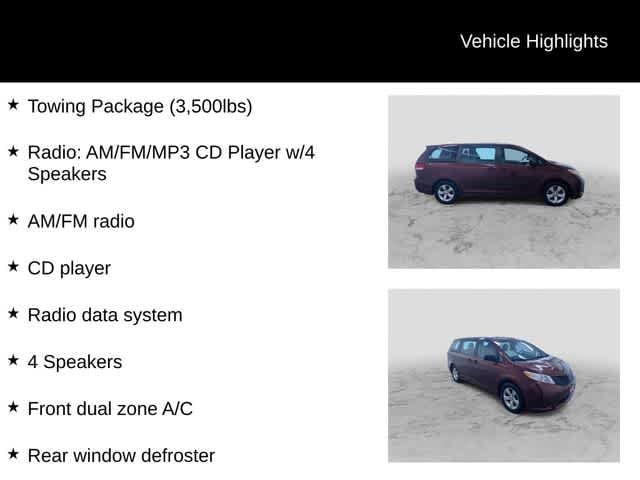 Vehicle Highlights

★ Towing Package (3,500lbs)

★ Radio: AM/FM/MP3 CD Player w/4 Speakers

★ AM/FM radio

★ CD player

★ Radio data system

★ 4 Speakers

★ Front dual zone A/C

★ Rear window defroster